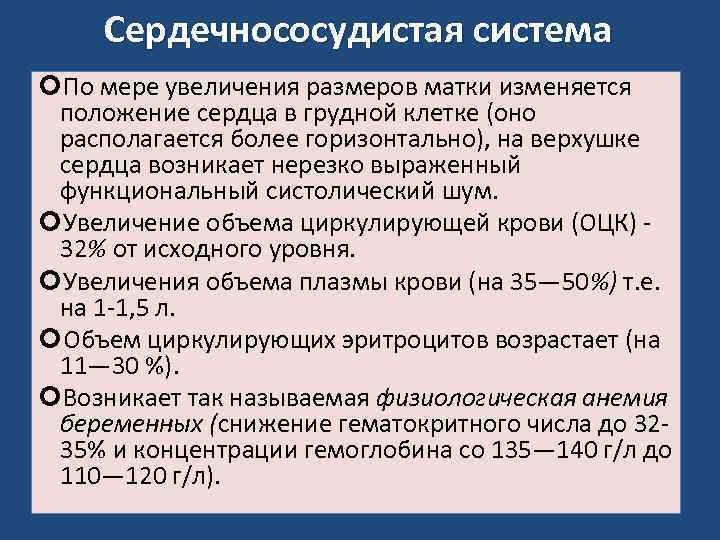 Сердечнососудистая система

По мере увеличения размеров матки изменяется положение сердца в грудной клетке (оно располагается более горизонтально), на верхушке сердца возникает нерезко выраженный функциональный систолический шум.

Увеличение объема циркулирующей крови (ОЦК) - 32% от исходного уровня.

Увеличения объема плазмы крови (на 35—50%) т.е. на 1-1,5 л.

Объем циркулирующих эритроцитов возрастает (на 11—30 %).

Возникает так называемая физиологическая анемия беременных (снижение гематокритного числа до 32-35% и концентрации гемоглобина со 135—140 г/л до 110—120 г/л).